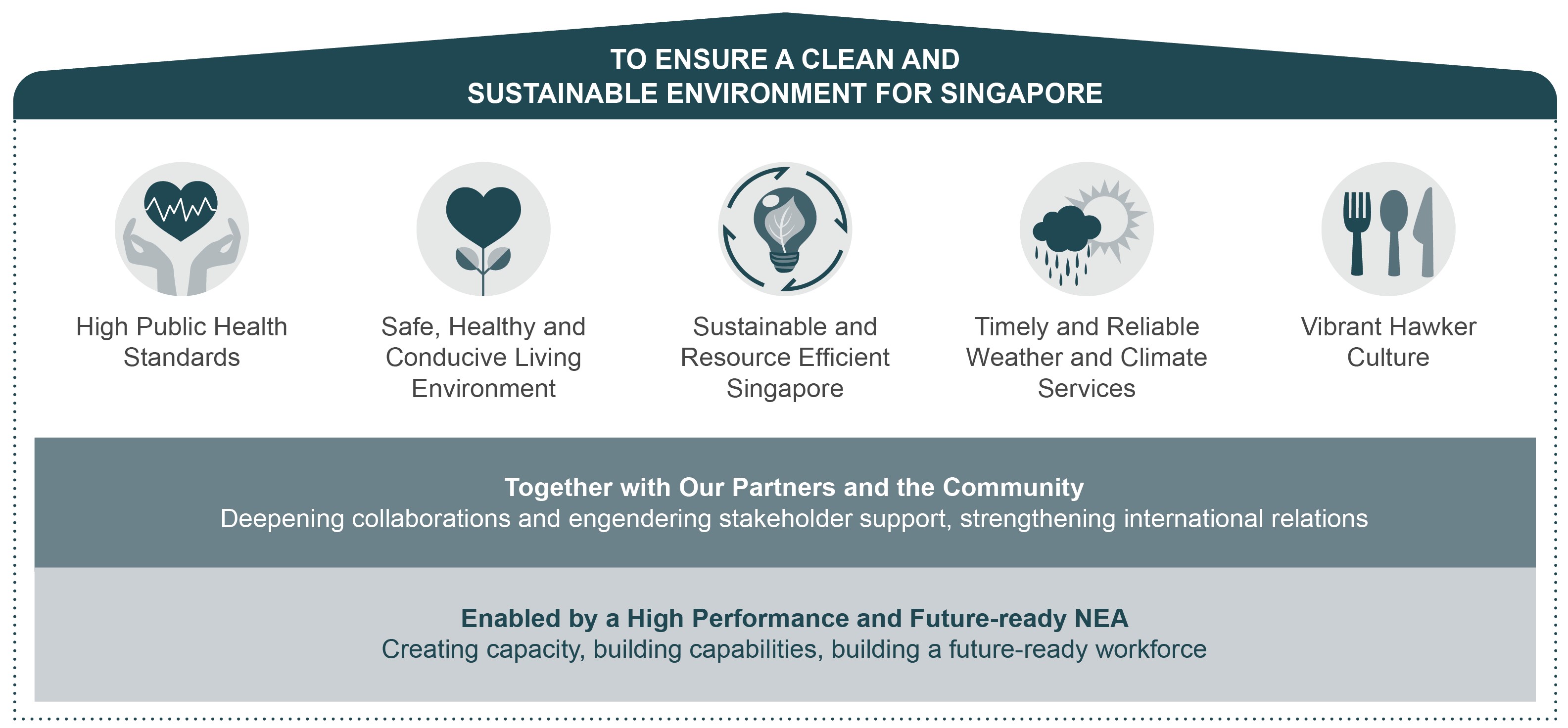 TO ENSURE A CLEAN AND SUSTAINABLE ENVIRONMENT FOR SINGAPORE

High Public Health Standards

Safe, Healthy and Conducive Living Environment

Sustainable and Resource Efficient Singapore

Timely and Reliable Weather and Climate Services

Vibrant Hawker Culture

Together with Our Partners and the Community
Deepening collaborations and engendering stakeholder support, strengthening international relations

Enabled by a High Performance and Future-ready NEA
Creating capacity, building capabilities, building a future-ready workforce